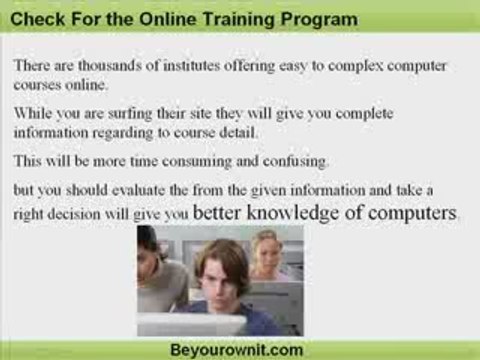 Check For the Online Training Program

There are thousands of institutes offering easy to complex computer courses online.

While you are surfing their site they will give you complete information regarding to course detail.

This will be more time consuming and confusing.

but you should evaluate the from the given information and take a right decision will give you better knowledge of computers.

Beyourownit.com